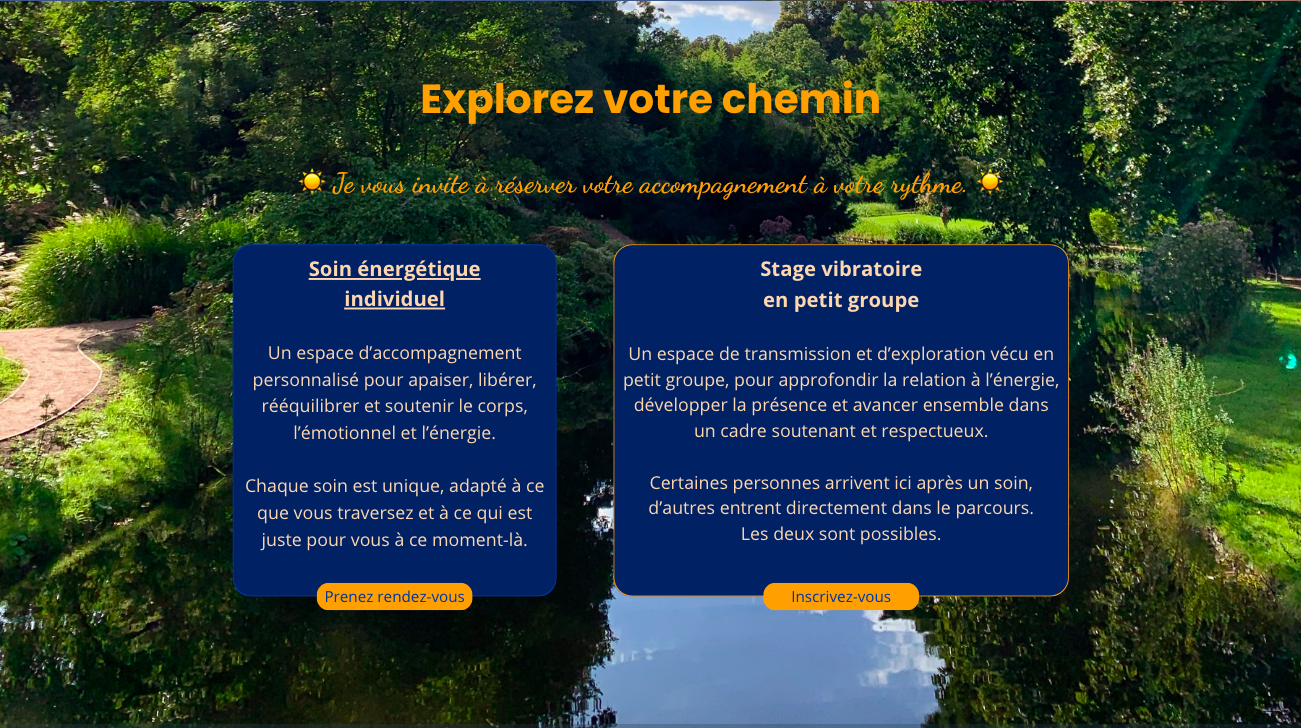 Explorez votre chemin

☀️ Je vous invite à réserver votre accompagnement à votre rythme. ☀️

Soin énergétique individuel

Un espace d'accompagnement personnalisé pour apaiser, libérer, rééquilibrer et soutenir le corps, l'émotionnel et l'énergie.

Chaque soin est unique, adapté à ce que vous traversez et à ce qui est juste pour vous à ce moment-là.

Prenez rendez-vous

Stage vibratoire en petit groupe

Un espace de transmission et d'exploration vécu en petit groupe, pour approfondir la relation à l'énergie, développer la présence et avancer ensemble dans un cadre soutenant et respectueux.

Certaines personnes arrivent ici après un soin, d'autres entrent directement dans le parcours. Les deux sont possibles.

Inscrivez-vous